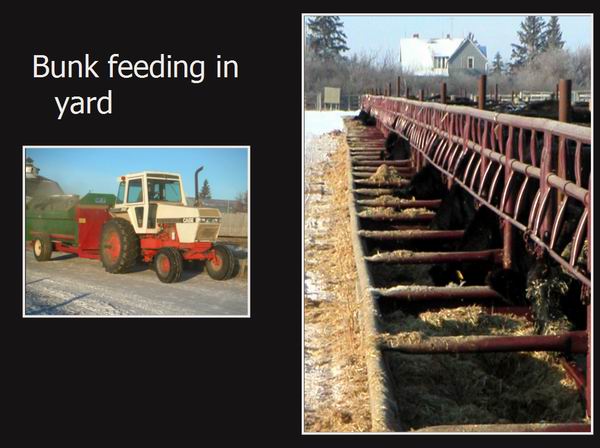 Bunk feeding in yard

CASE